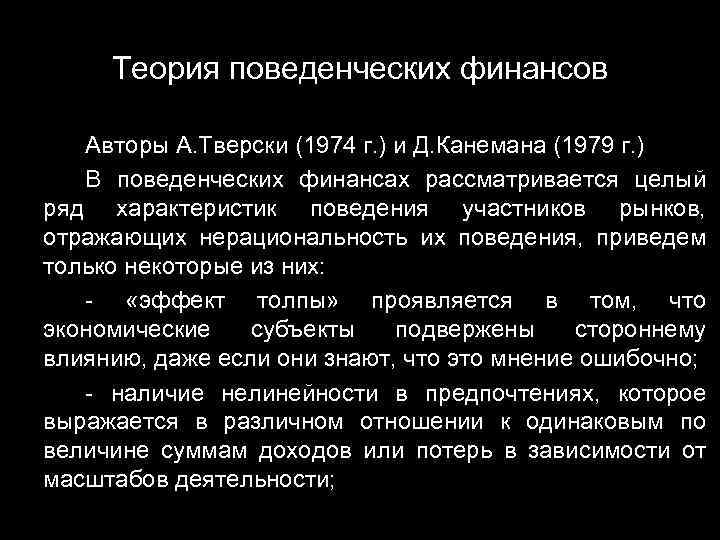 Теория поведенческих финансов

Авторы А.Тверски (1974 г.) и Д.Канемана (1979 г.)

В поведенческих финансах рассматривается целый ряд характеристик поведения участников рынков, отражающих нерациональность их поведения, приведем только некоторые из них:

- «эффект толпы» проявляется в том, что экономические субъекты подвержены стороннему влиянию, даже если они знают, что это мнение ошибочно;

- наличие нелинейности в предпочтениях, которое выражается в различном отношении к одинаковым по величине суммам доходов или потерь в зависимости от масштабов деятельности;